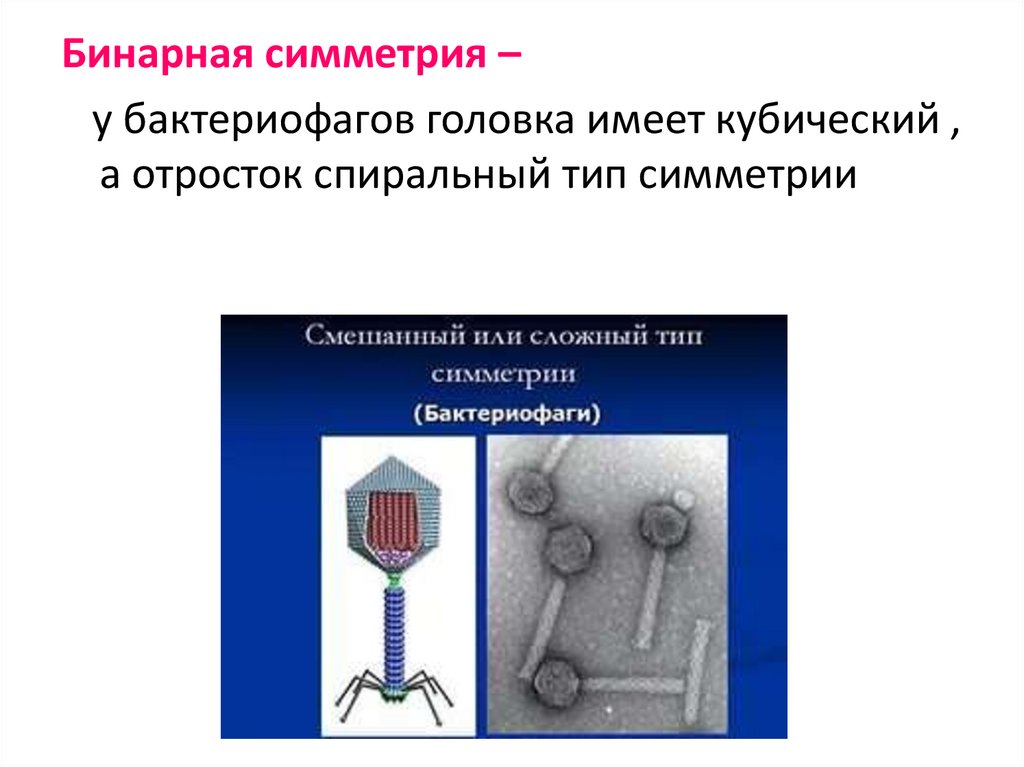 Бинарная симметрия –

у бактериофагов головка имеет кубический , а отросток спиральный тип симметрии

Смешанный или сложный тип симметрии
(Бактериофаги)